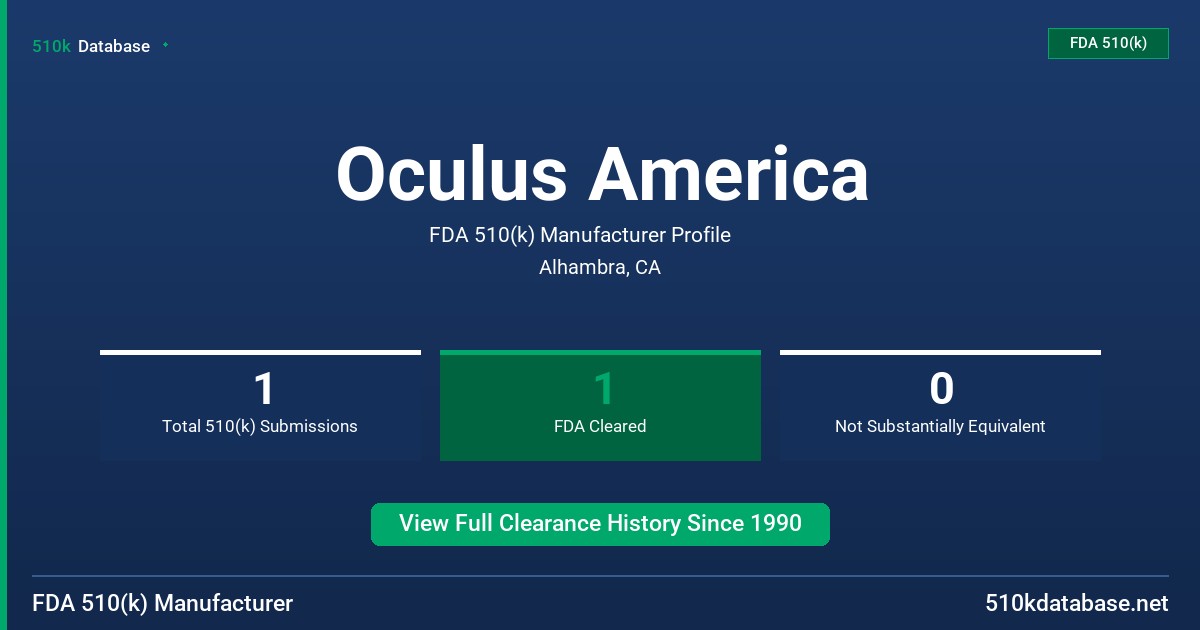 510k Database

FDA 510(k)

Oculus America

FDA 510(k) Manufacturer Profile

Alhambra, CA

1
Total 510(k) Submissions

1
FDA Cleared

0
Not Substantially Equivalent

View Full Clearance History Since 1990

FDA 510(k) Manufacturer

510kdatabase.net